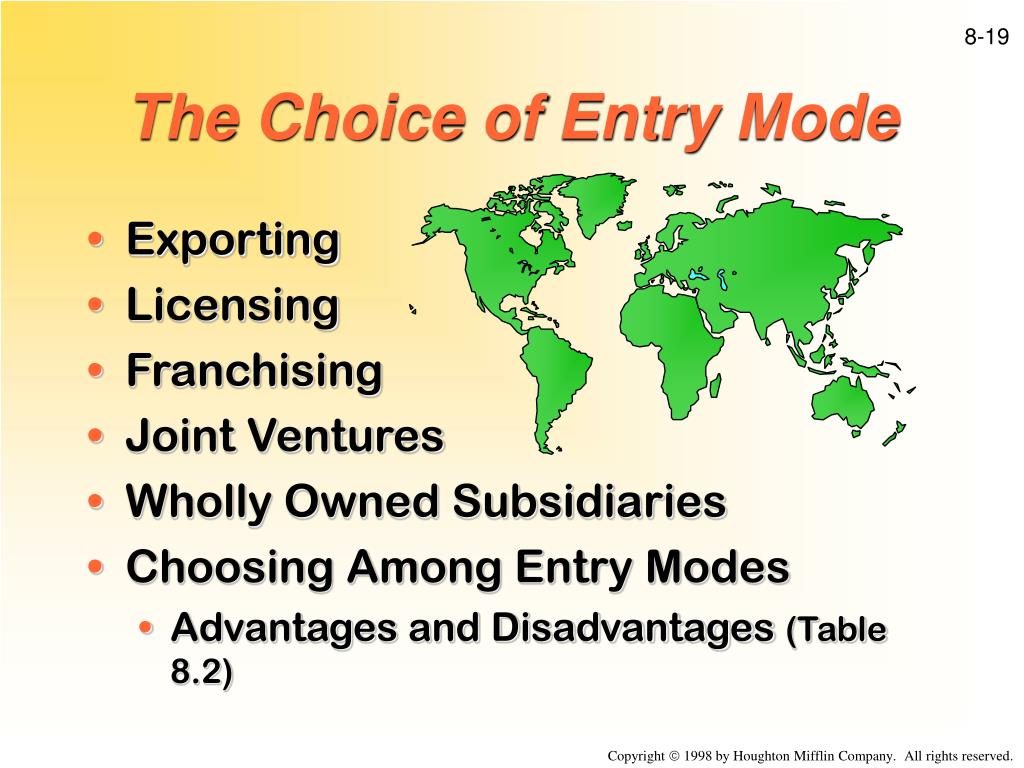 8-19

The Choice of Entry Mode

• Exporting
• Licensing
• Franchising
• Joint Ventures
• Wholly Owned Subsidiaries
• Choosing Among Entry Modes
  • Advantages and Disadvantages (Table 8.2)

Copyright © 1998 by Houghton Mifflin Company. All rights reserved.